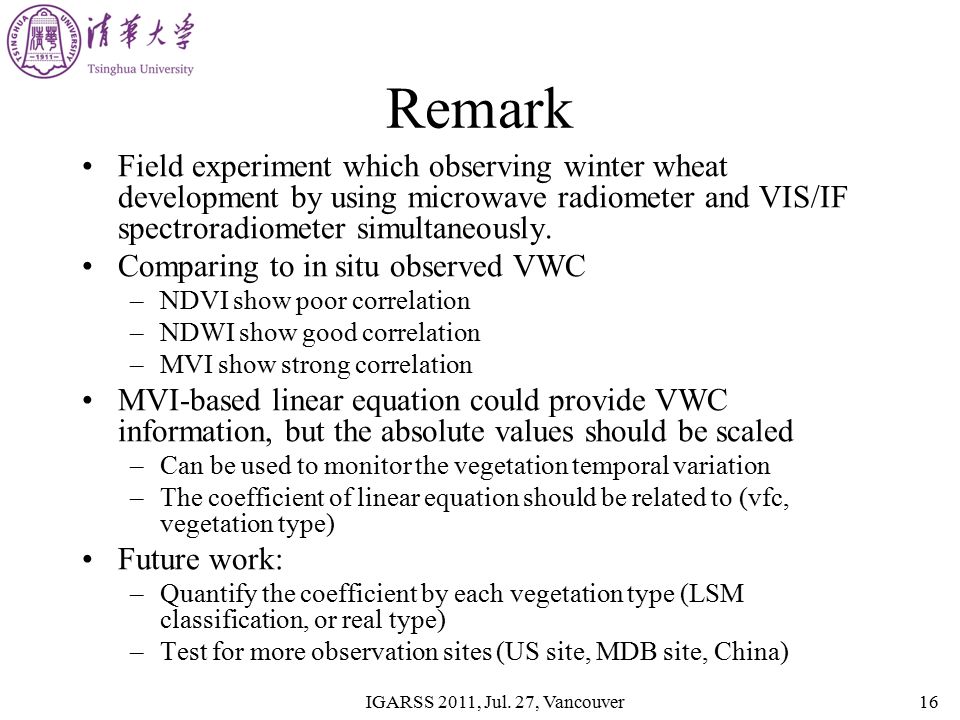 TSINGHUA UNIVERSITY 1911 清華大學 Tsinghua University

Remark

• Field experiment which observing winter wheat development by using microwave radiometer and VIS/IF spectroradiometer simultaneously.

• Comparing to in situ observed VWC
– NDVI show poor correlation
– NDWI show good correlation
– MVI show strong correlation

• MVI-based linear equation could provide VWC information, but the absolute values should be scaled
– Can be used to monitor the vegetation temporal variation
– The coefficient of linear equation should be related to (vfc, vegetation type)

• Future work:
– Quantify the coefficient by each vegetation type (LSM classification, or real type)
– Test for more observation sites (US site, MDB site, China)

IGARSS 2011, Jul. 27, Vancouver

16